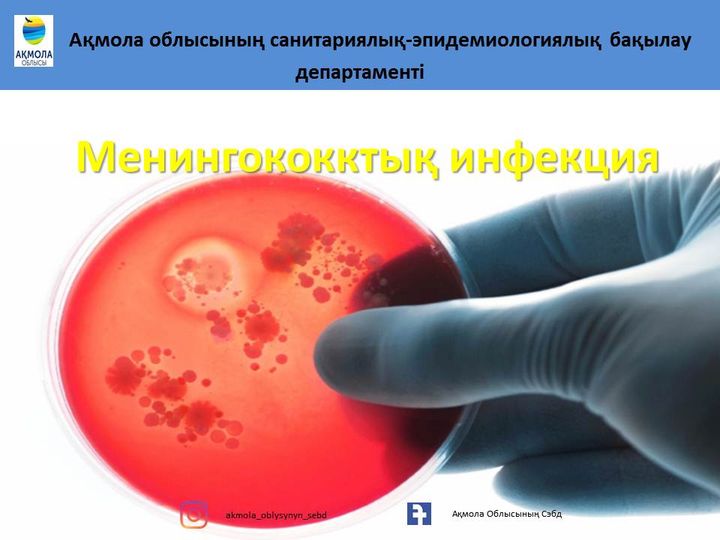 АҚМОЛА
ОБЛЫСЫ

Ақмола облысының санитариялық-эпидемиологиялық бақылау департаменті

Менингококктық инфекция

akmola_oblysynyn_sebd

Ақмола Облысының Сэбд